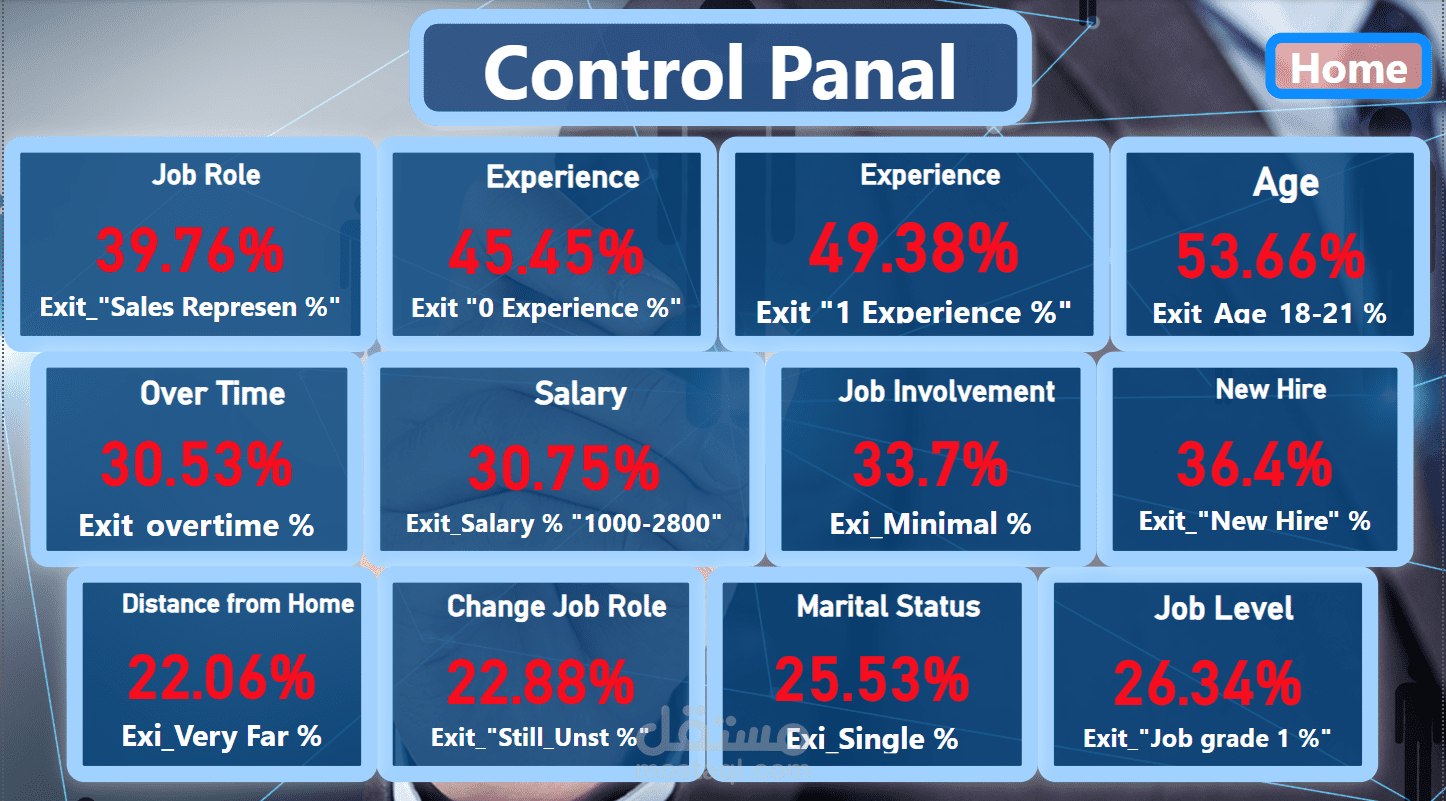 Control Panal

Home

Job Role
39.76%
Exit_"Sales Represen %"

Experience
45.45%
Exit "0 Experience %"

Experience
49.38%
Exit "1 Experience %"

Age
53.66%
Exit Age 18-21 %

Over Time
30.53%
Exit overtime %

Salary
30.75%
Exit_Salary % "1000-2800"

Job Involvement
33.7%
Exi_Minimal %

New Hire
36.4%
Exit_"New Hire" %

Distance from Home
22.06%
Exi_Very Far %

Change Job Role
22.88%
Exit_"Still_Unst %"

Marital Status
25.53%
Exi_Single %

Job Level
26.34%
Exit_"Job grade 1 %"

مستقل
mostaql.com